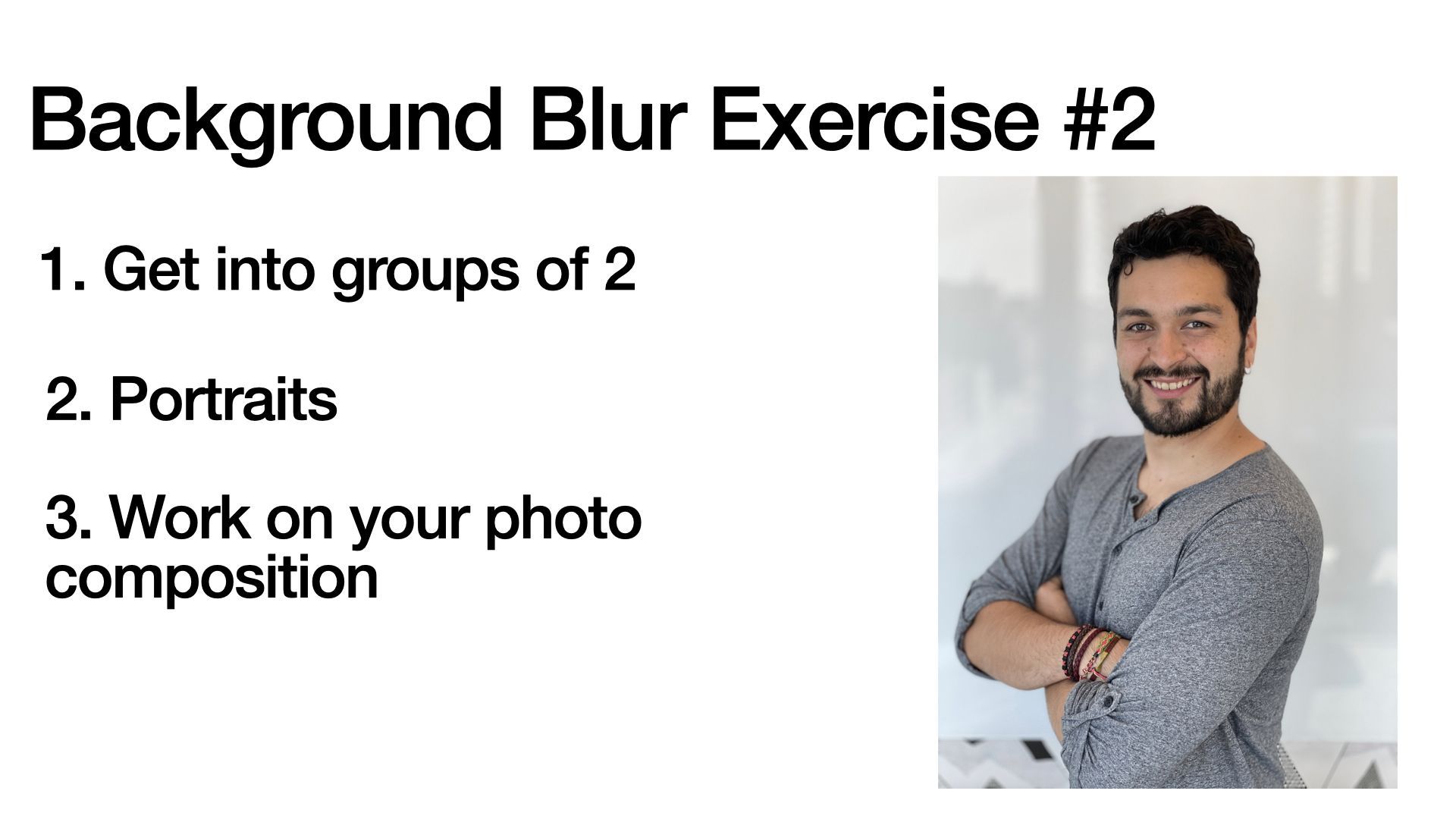 Background Blur Exercise #2

1. Get into groups of 2

2. Portraits

3. Work on your photo composition